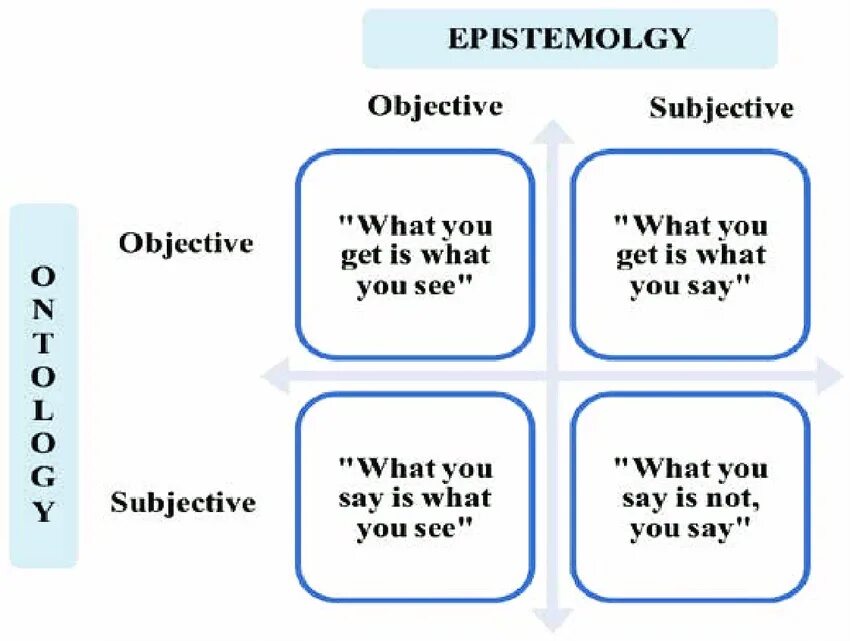 EPISTEMOLGY

Objective

Subjective

ONTOLOGY

Objective

"What you get is what you see"

"What you get is what you say"

Subjective

"What you say is what you see"

"What you say is not, you say"